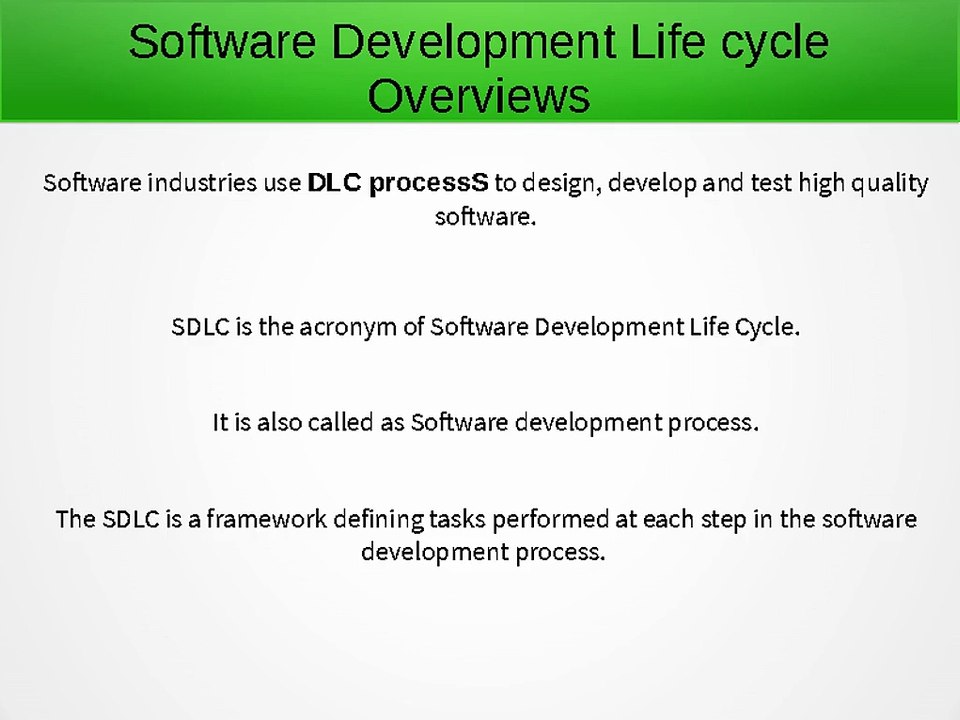 Software Development Life cycle Overviews

Software industries use DLC processS to design, develop and test high quality software.

SDLC is the acronym of Software Development Life Cycle.

It is also called as Software development process.

The SDLC is a framework defining tasks performed at each step in the software development process.